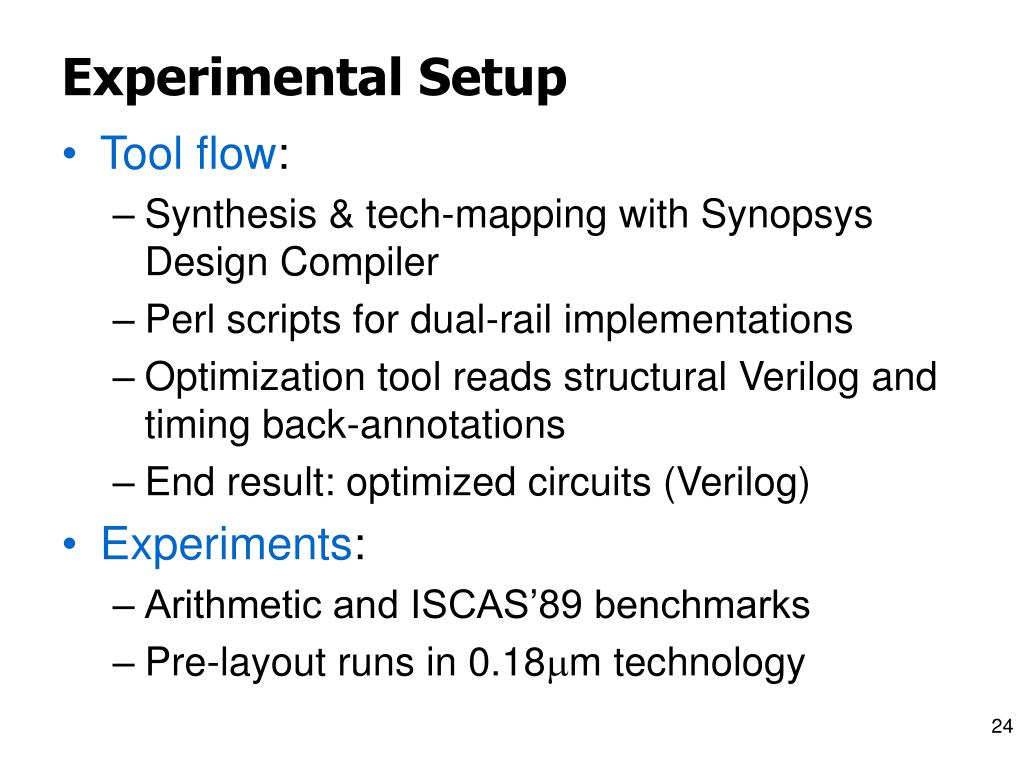 Experimental Setup

• Tool flow:
– Synthesis & tech-mapping with Synopsys Design Compiler
– Perl scripts for dual-rail implementations
– Optimization tool reads structural Verilog and timing back-annotations
– End result: optimized circuits (Verilog)

• Experiments:
– Arithmetic and ISCAS’89 benchmarks
– Pre-layout runs in 0.18$\mu$m technology

24